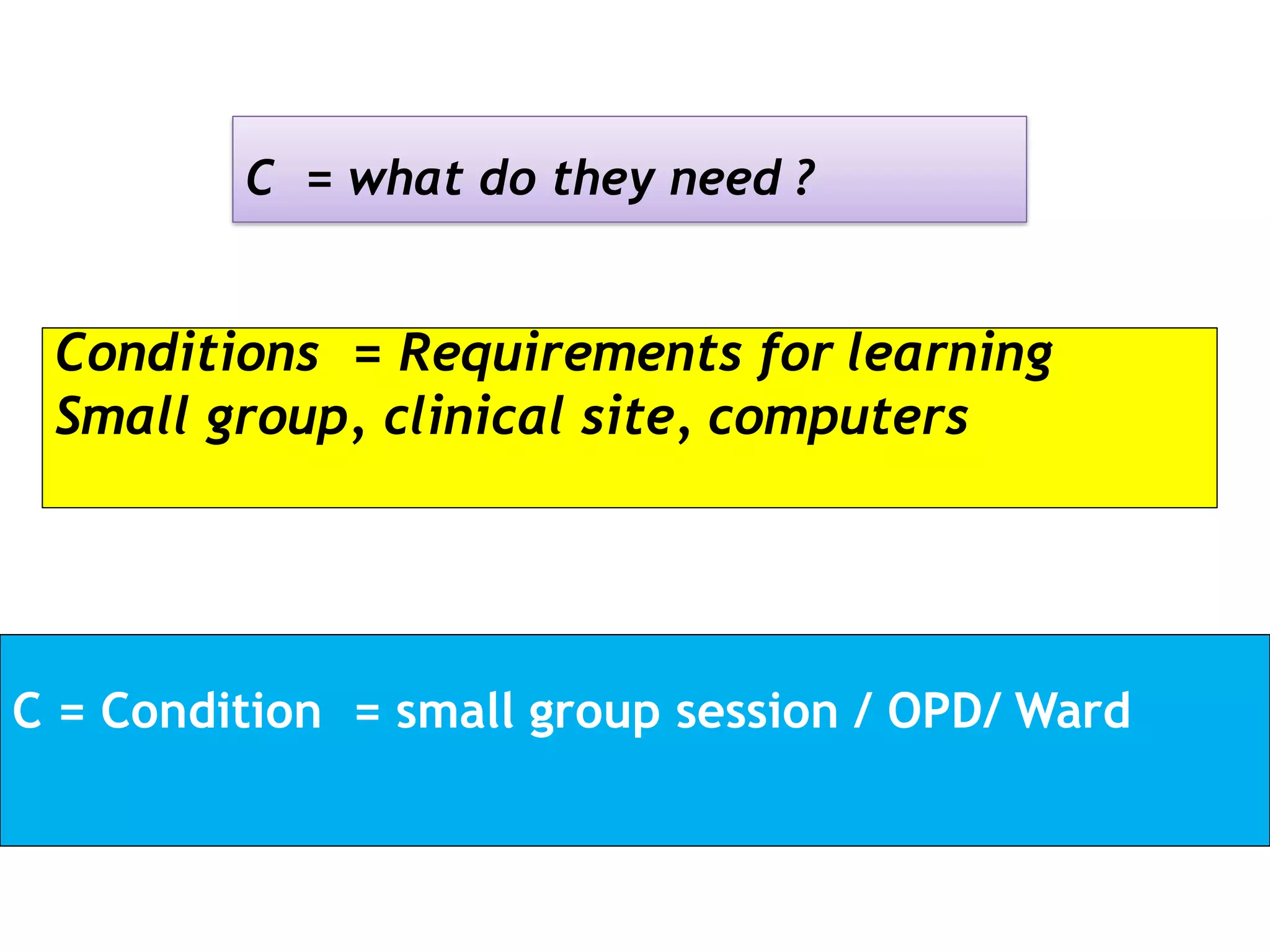 C = what do they need ?

Conditions = Requirements for learning
Small group, clinical site, computers

C = Condition = small group session / OPD/ Ward